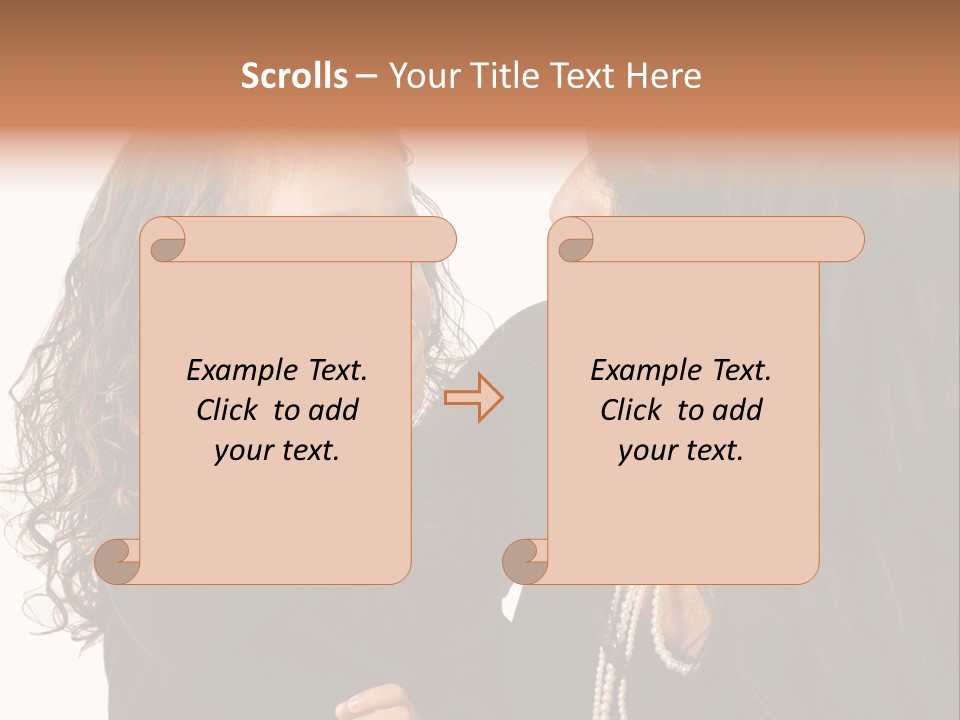 Scrolls – Your Title Text Here

Example Text. Click to add your text.

Example Text. Click to add your text.